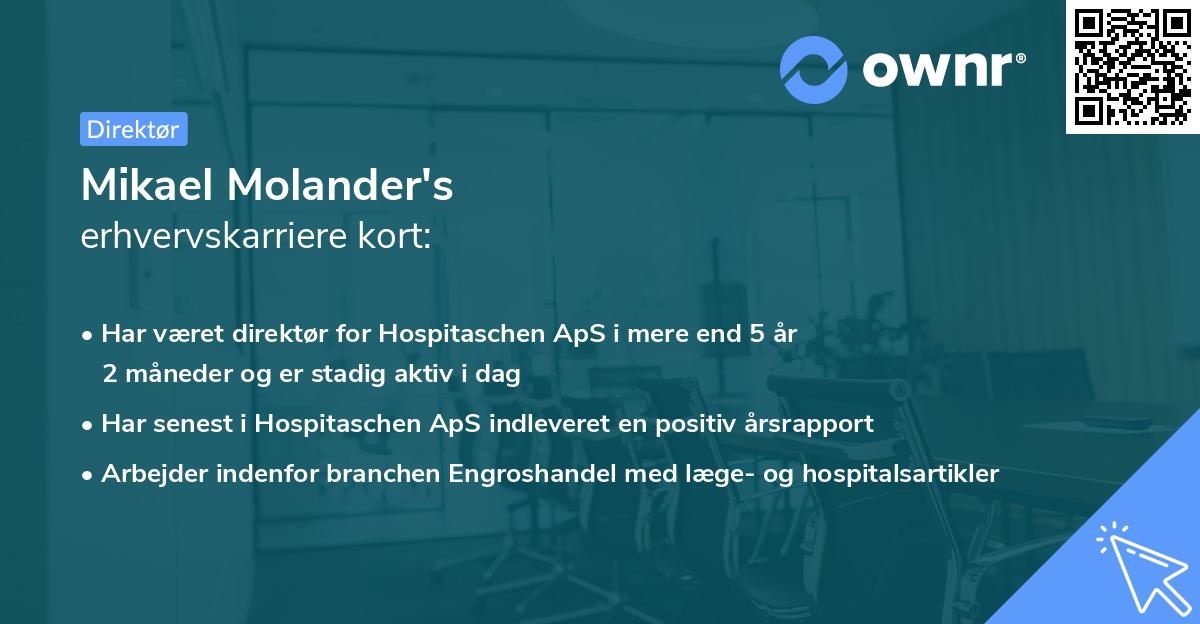 ownr®

Direktør

Mikael Molander's
erhvervskarriere kort:

• Har været direktør for Hospitaschen ApS i mere end 5 år 2 måneder og er stadig aktiv i dag

• Har senest i Hospitaschen ApS indleveret en positiv årsrapport

• Arbejder indenfor branchen Engroshandel med læge- og hospitalsartikler